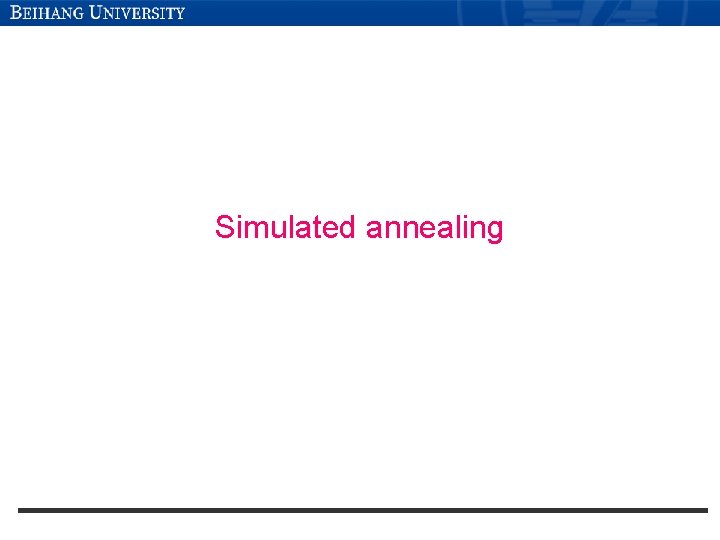 BEIHANG UNIVERSITY

Simulated annealing